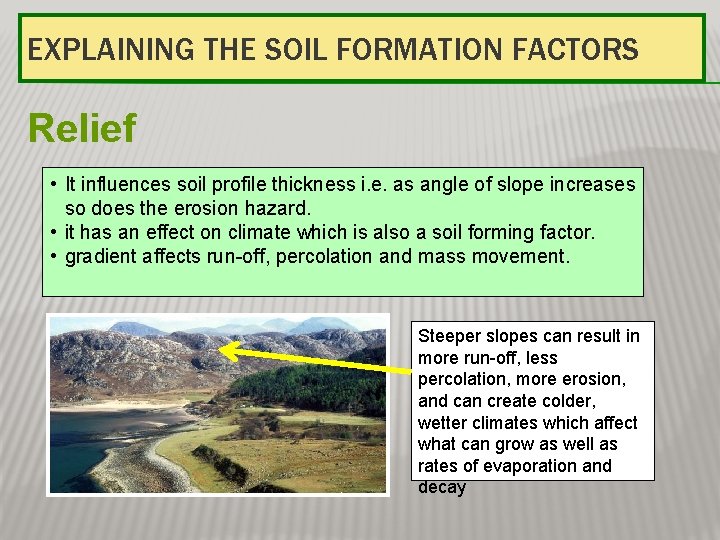 EXPLAINING THE SOIL FORMATION FACTORS

Relief

• It influences soil profile thickness i.e. as angle of slope increases so does the erosion hazard.
• it has an effect on climate which is also a soil forming factor.
• gradient affects run-off, percolation and mass movement.

Steeper slopes can result in more run-off, less percolation, more erosion, and can create colder, wetter climates which affect what can grow as well as rates of evaporation and decay